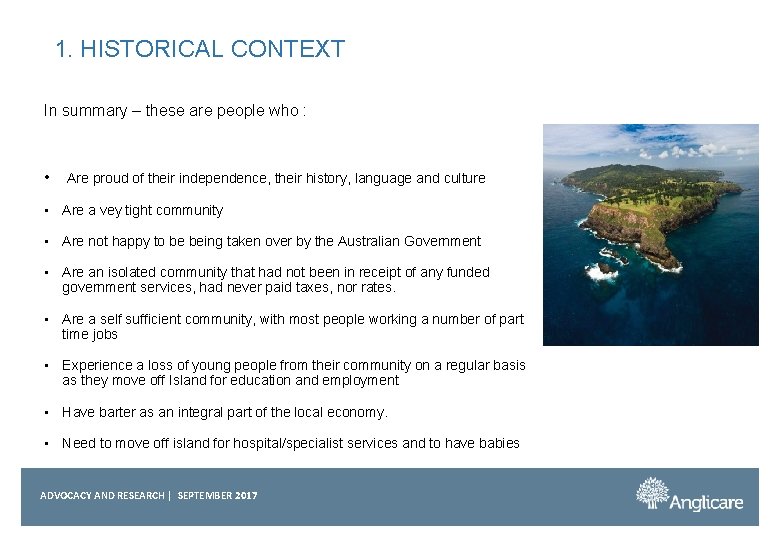 1. HISTORICAL CONTEXT

In summary – these are people who :

• Are proud of their independence, their history, language and culture

• Are a vey tight community

• Are not happy to be being taken over by the Australian Government

• Are an isolated community that had not been in receipt of any funded government services, had never paid taxes, nor rates.

• Are a self sufficient community, with most people working a number of part time jobs

• Experience a loss of young people from their community on a regular basis as they move off Island for education and employment

• Have barter as an integral part of the local economy.

• Need to move off island for hospital/specialist services and to have babies

ADVOCACY AND RESEARCH | SEPTEMBER 2017

Anglicare